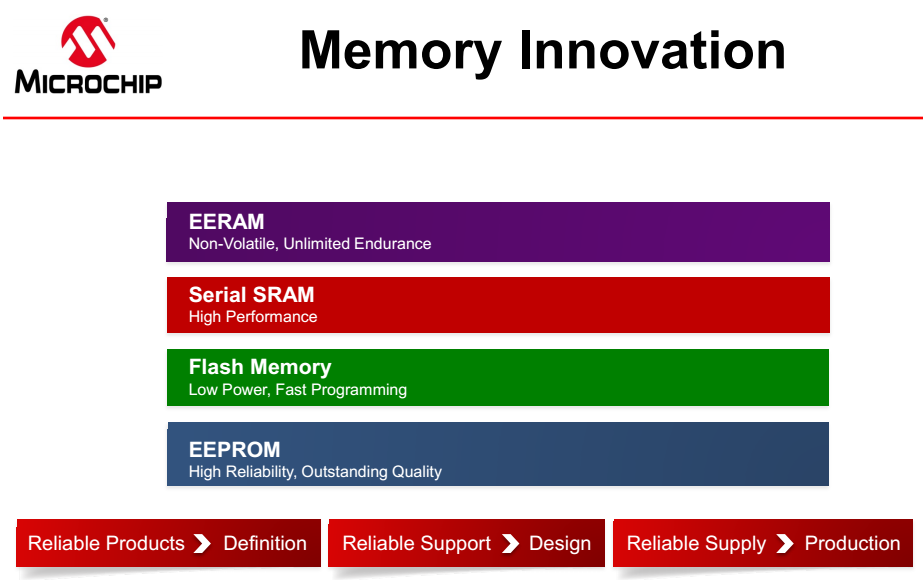 MICROCHIP

Memory Innovation

EERAM
Non-Volatile, Unlimited Endurance

Serial SRAM
High Performance

Flash Memory
Low Power, Fast Programming

EEPROM
High Reliability, Outstanding Quality

Reliable Products Definition

Reliable Support Design

Reliable Supply Production